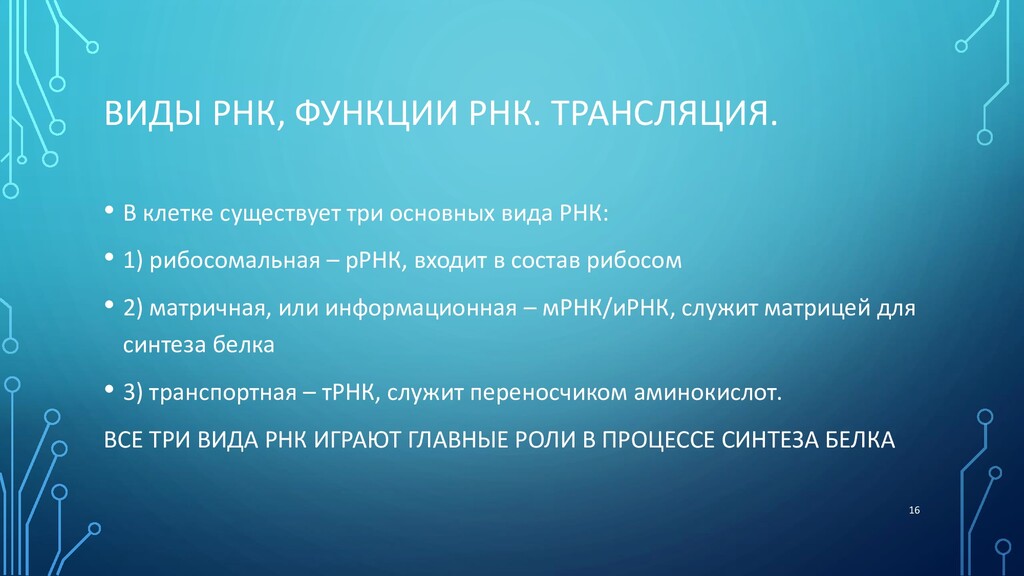 ВИДЫ РНК, ФУНКЦИИ РНК. ТРАНСЛЯЦИЯ.

• В клетке существует три основных вида РНК:

• 1) рибосомальная – рРНК, входит в состав рибосом

• 2) матричная, или информационная – мРНК/иРНК, служит матрицей для синтеза белка

• 3) транспортная – тРНК, служит переносчиком аминокислот.

ВСЕ ТРИ ВИДА РНК ИГРАЮТ ГЛАВНЫЕ РОЛИ В ПРОЦЕССЕ СИНТЕЗА БЕЛКА

16